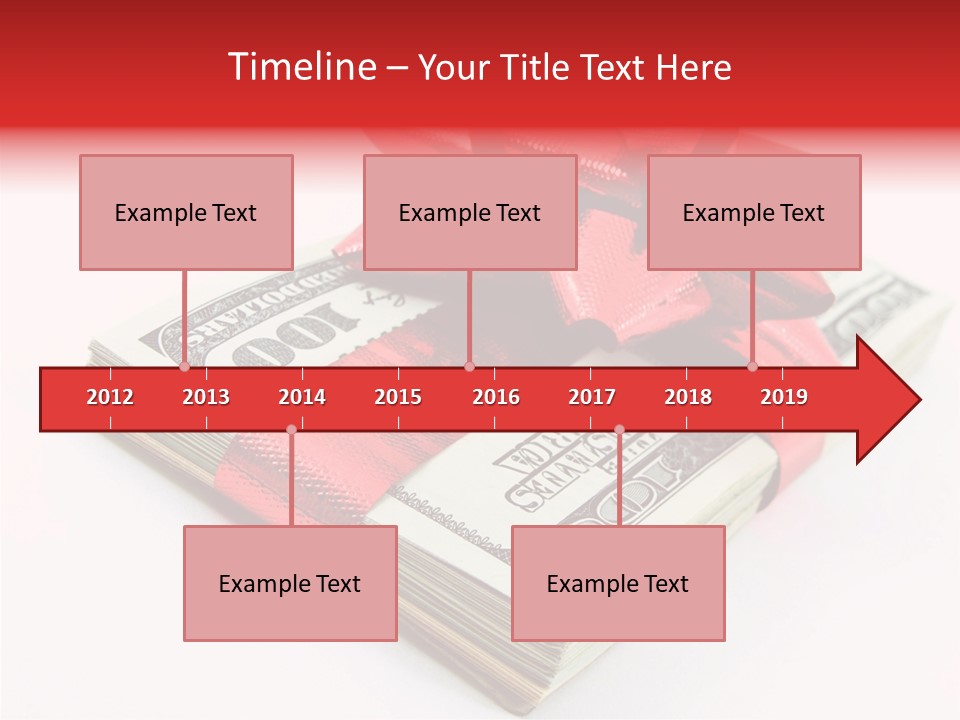 Timeline – Your Title Text Here

Example Text

Example Text

Example Text

2012 2013 2014 2015 2016 2017 2018 2019

Example Text

Example Text